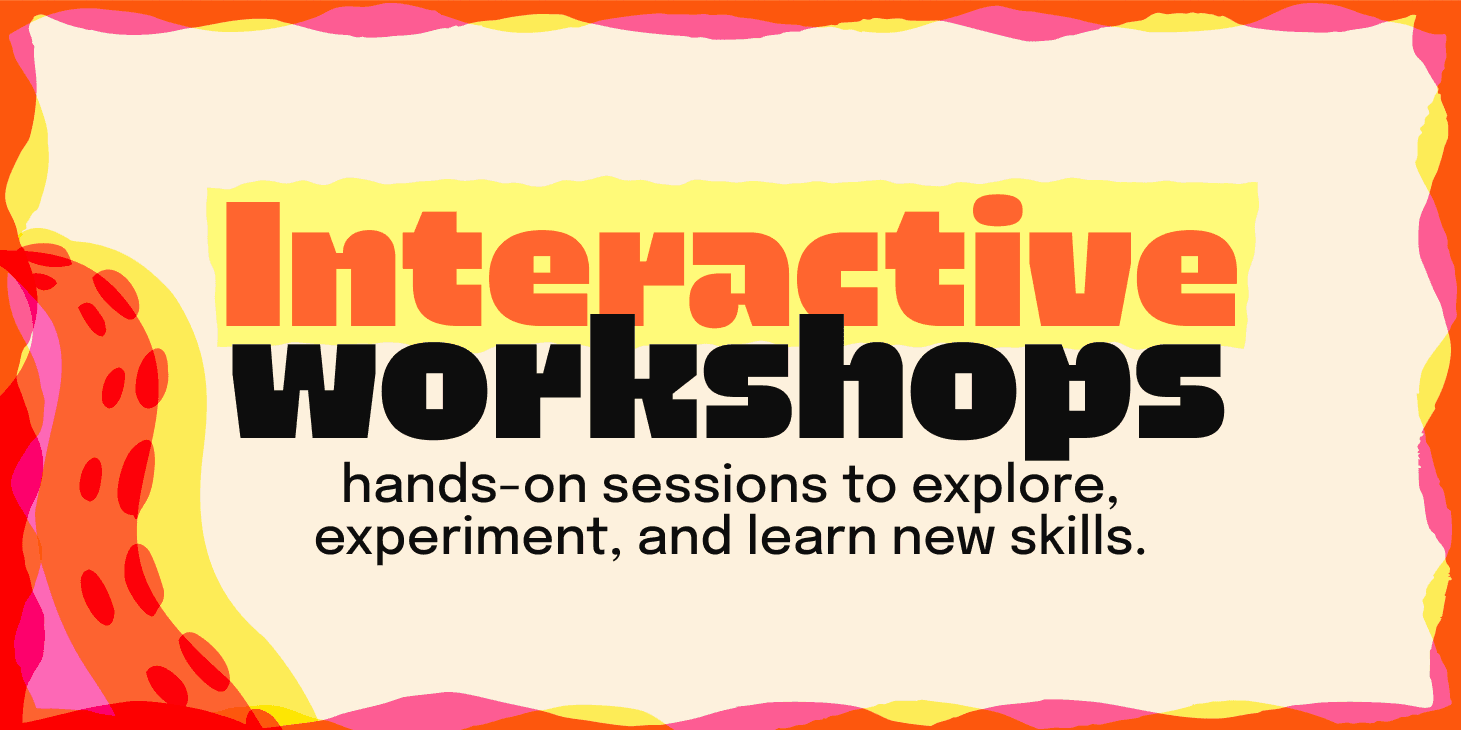 Interactive workshops

hands-on sessions to explore, experiment, and learn new skills.